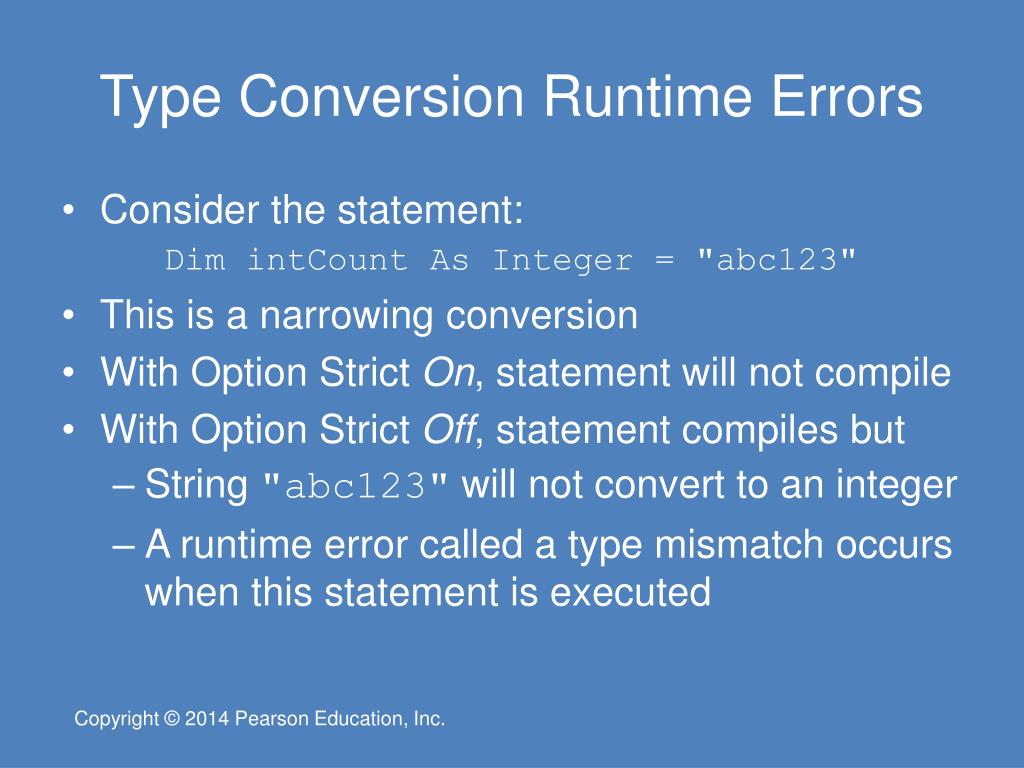 Type Conversion Runtime Errors

• Consider the statement:
Dim intCount As Integer = "abc123"

• This is a narrowing conversion

• With Option Strict On, statement will not compile

• With Option Strict Off, statement compiles but
– String "abc123" will not convert to an integer
– A runtime error called a type mismatch occurs when this statement is executed

Copyright © 2014 Pearson Education, Inc.